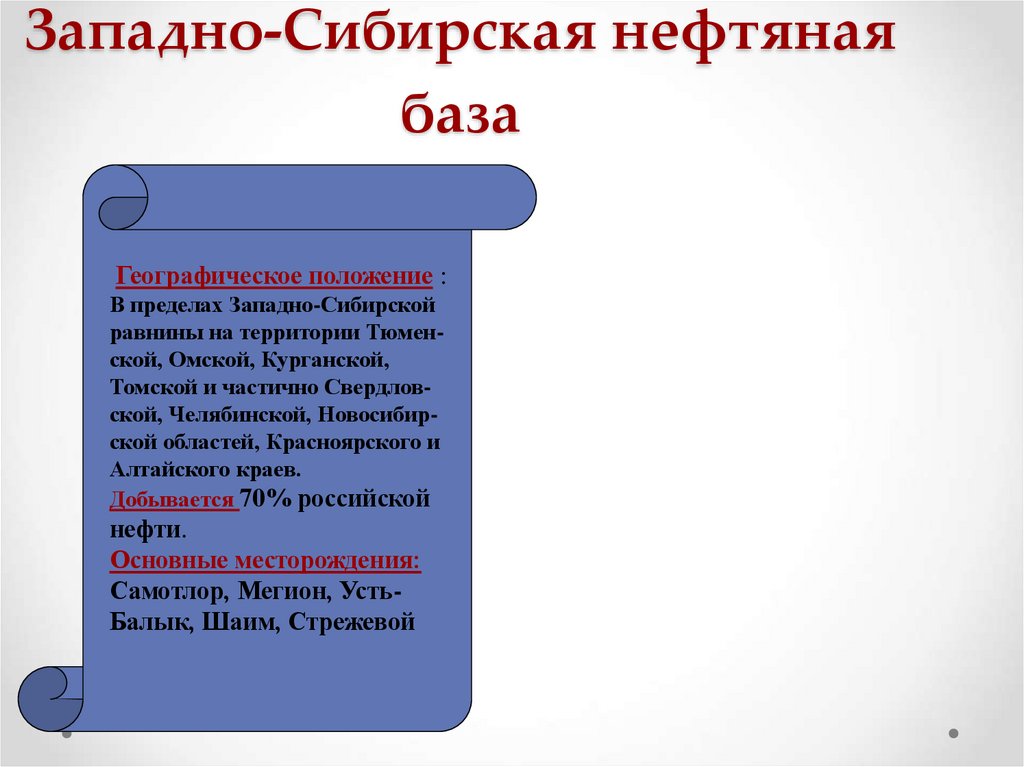 Западно-Сибирская нефтяная база

Географическое положение : В пределах Западно-Сибирской равнины на территории Тюменской, Омской, Курганской, Томской и частично Свердловской, Челябинской, Новосибирской областей, Красноярского и Алтайского краев.
Добывается 70% российской нефти.
Основные месторождения: Самотлор, Мегион, Усть-Балык, Шаим, Стрежевой